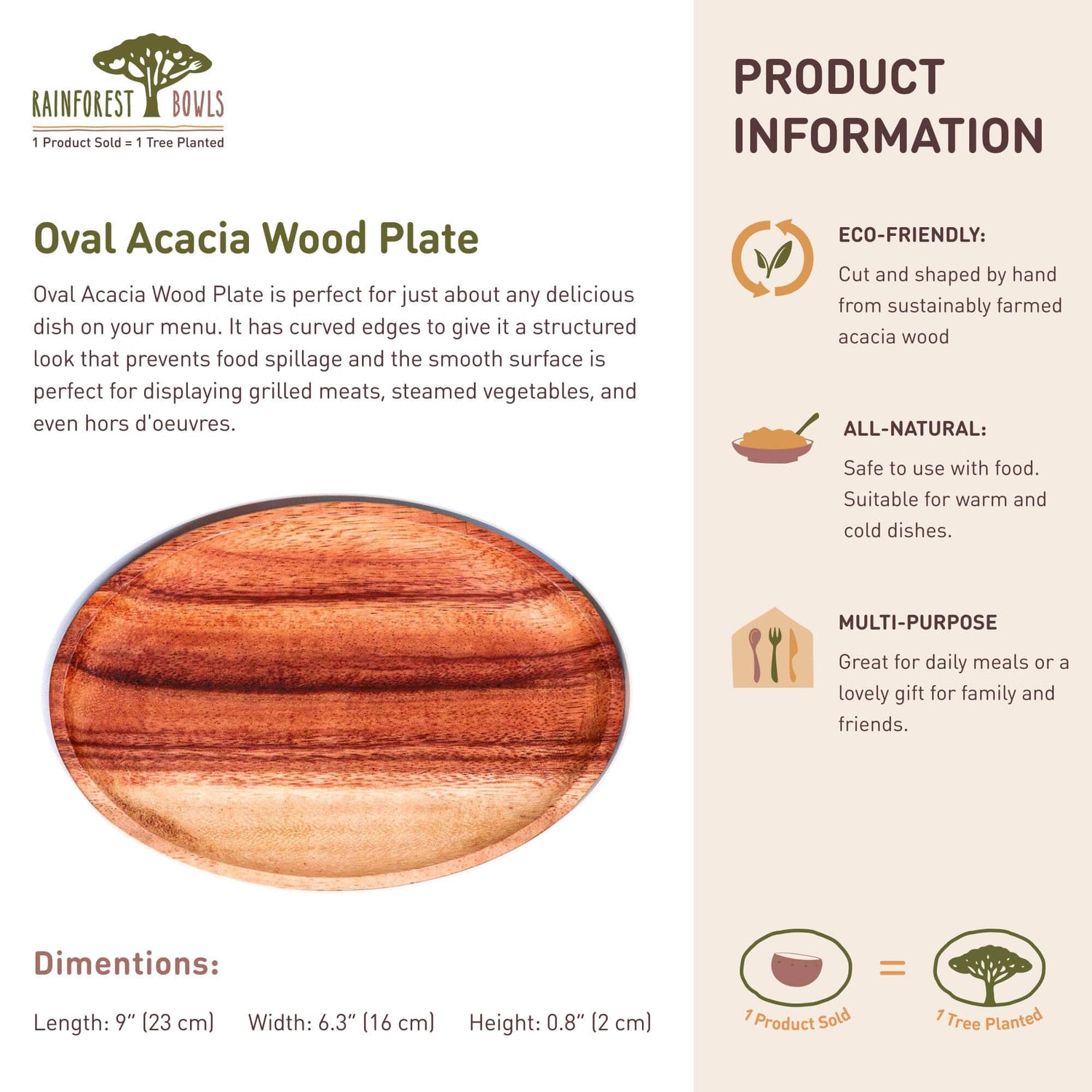 RAINFOREST BOWLS
1 Product Sold = 1 Tree Planted

Oval Acacia Wood Plate

Oval Acacia Wood Plate is perfect for just about any delicious dish on your menu. It has curved edges to give it a structured look that prevents food spillage and the smooth surface is perfect for displaying grilled meats, steamed vegetables, and even hors d'oeuvres.

Dimentions:

Length: 9" (23 cm) Width: 6.3" (16 cm) Height: 0.8" (2 cm)

PRODUCT INFORMATION

ECO-FRIENDLY:
Cut and shaped by hand from sustainably farmed acacia wood

ALL-NATURAL:
Safe to use with food. Suitable for warm and cold dishes.

MULTI-PURPOSE
Great for daily meals or a lovely gift for family and friends.

1 Product Sold = 1 Tree Planted